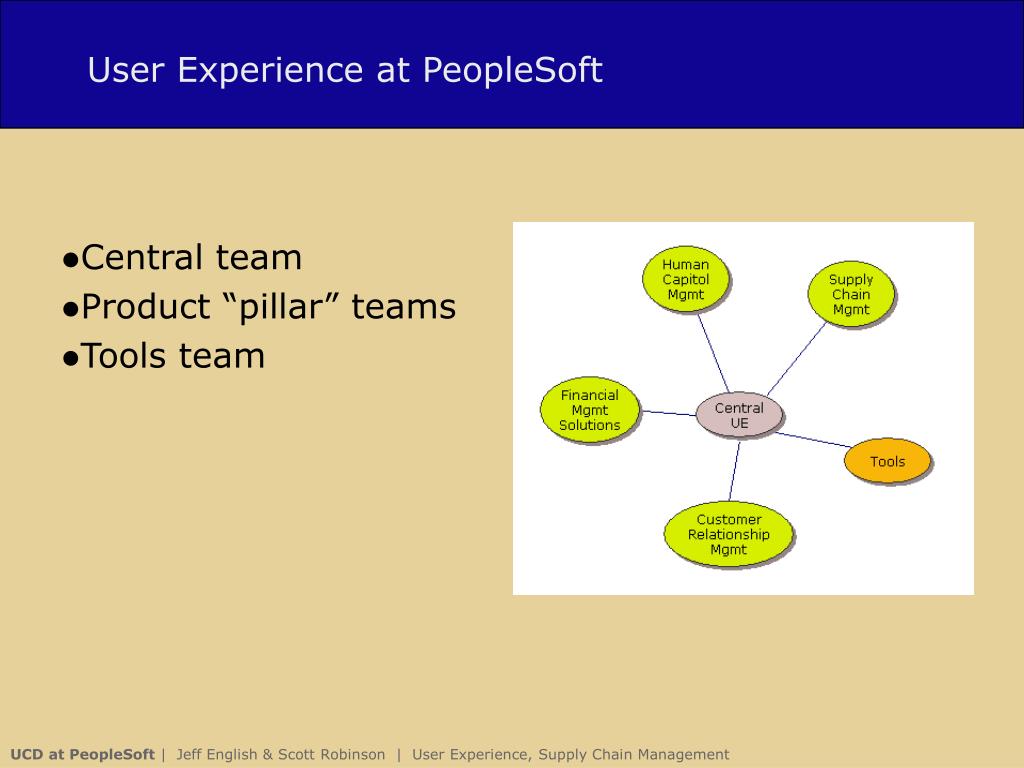 User Experience at PeopleSoft

●Central team
●Product “pillar” teams
●Tools team

Human Capitol Mgmt

Supply Chain Mgmt

Financial Mgmt Solutions

Central UE

Tools

Customer Relationship Mgmt

UCD at PeopleSoft | Jeff English & Scott Robinson | User Experience, Supply Chain Management